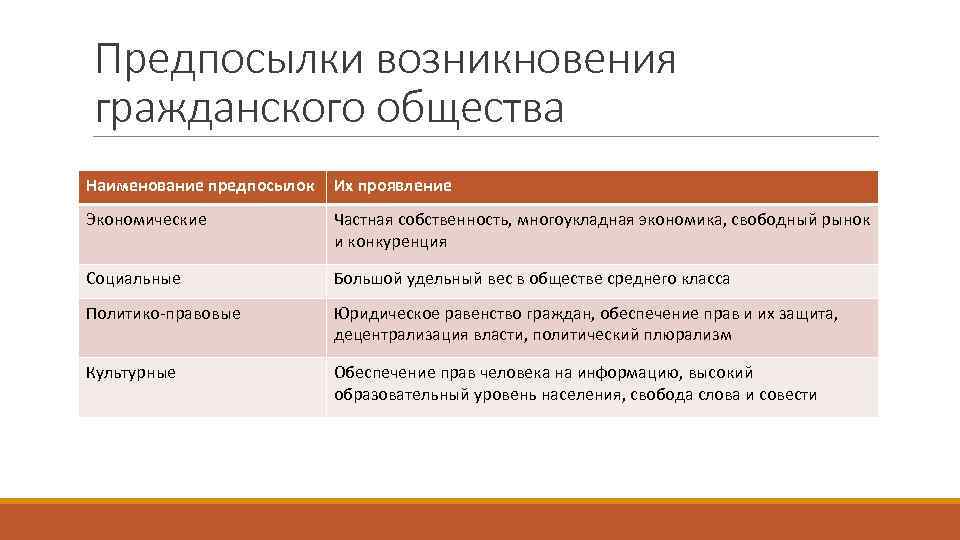 Предпосылки возникновения гражданского общества

| Наименование предпосылок | Их проявление |
|---|---|
| Экономические | Частная собственность, многоукладная экономика, свободный рынок и конкуренция |
| Социальные | Большой удельный вес в обществе среднего класса |
| Политико-правовые | Юридическое равенство граждан, обеспечение прав и их защита, децентрализация власти, политический плюрализм |
| Культурные | Обеспечение прав человека на информацию, высокий образовательный уровень населения, свобода слова и совести |